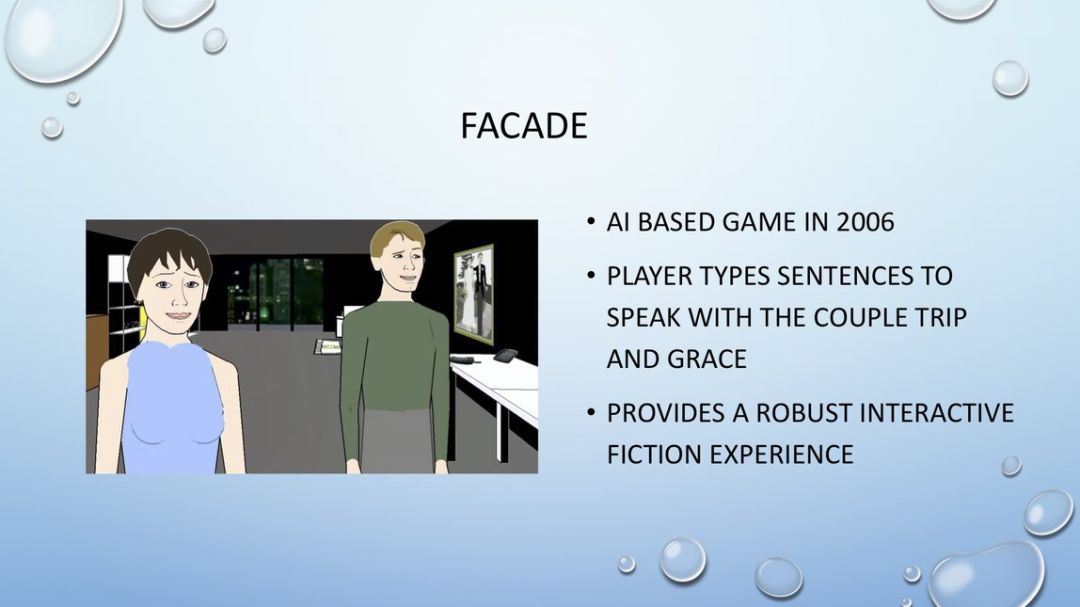 FACADE

• AI BASED GAME IN 2006

• PLAYER TYPES SENTENCES TO SPEAK WITH THE COUPLE TRIP AND GRACE

• PROVIDES A ROBUST INTERACTIVE FICTION EXPERIENCE